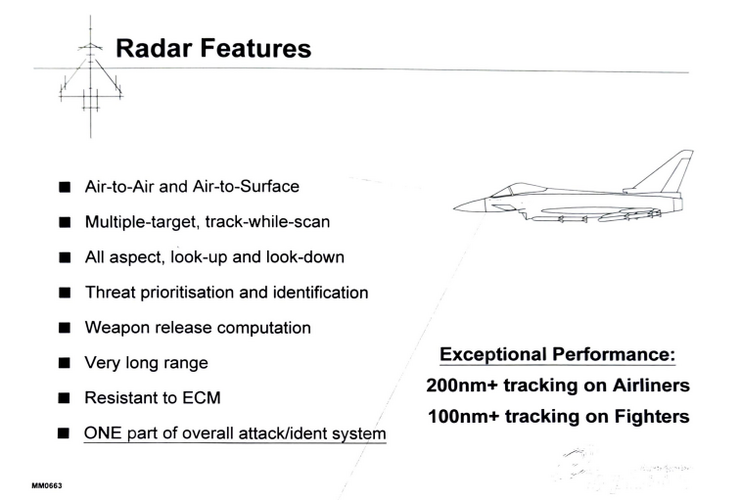 Radar Features

■ Air-to-Air and Air-to-Surface

■ Multiple-target, track-while-scan

■ All aspect, look-up and look-down

■ Threat prioritisation and identification

■ Weapon release computation

■ Very long range

■ Resistant to ECM

■ ONE part of overall attack/ident system

Exceptional Performance:

200nm+ tracking on Airliners

100nm+ tracking on Fighters

MM0663